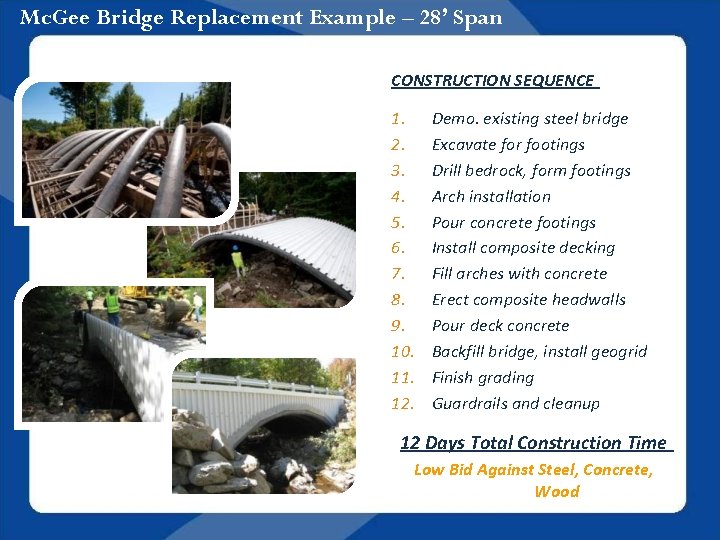 McGee Bridge Replacement Example – 28' Span

CONSTRUCTION SEQUENCE

1. Demo. existing steel bridge
2. Excavate for footings
3. Drill bedrock, form footings
4. Arch installation
5. Pour concrete footings
6. Install composite decking
7. Fill arches with concrete
8. Erect composite headwalls
9. Pour deck concrete
10. Backfill bridge, install geogrid
11. Finish grading
12. Guardrails and cleanup

12 Days Total Construction Time

Low Bid Against Steel, Concrete, Wood